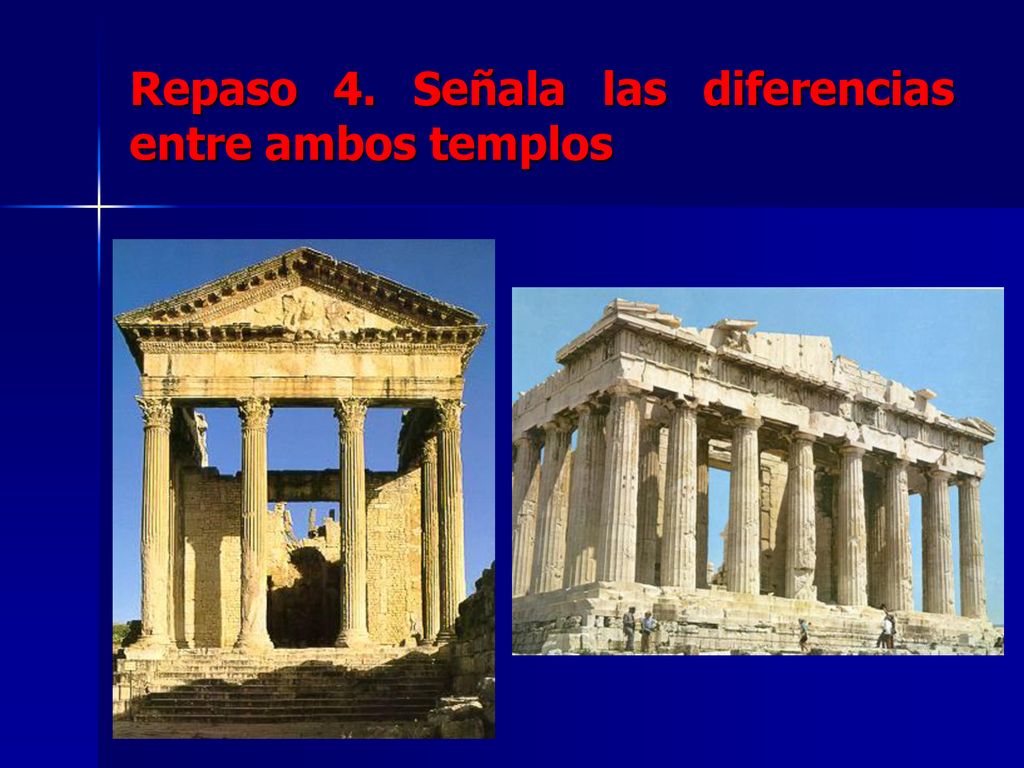 Repaso 4. Señala las diferencias entre ambos templos